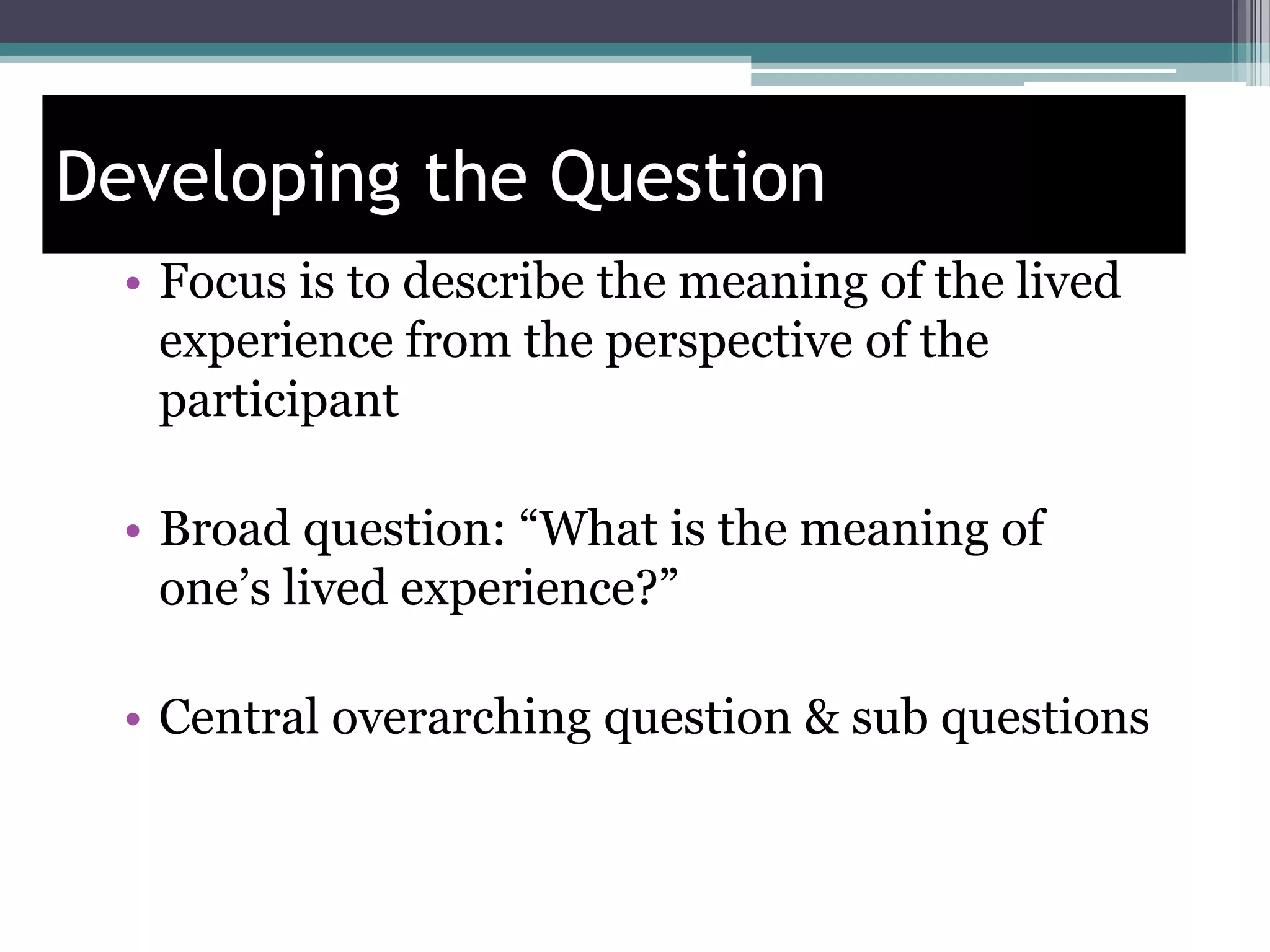 Developing the Question

• Focus is to describe the meaning of the lived experience from the perspective of the participant

• Broad question: “What is the meaning of one’s lived experience?”

• Central overarching question & sub questions